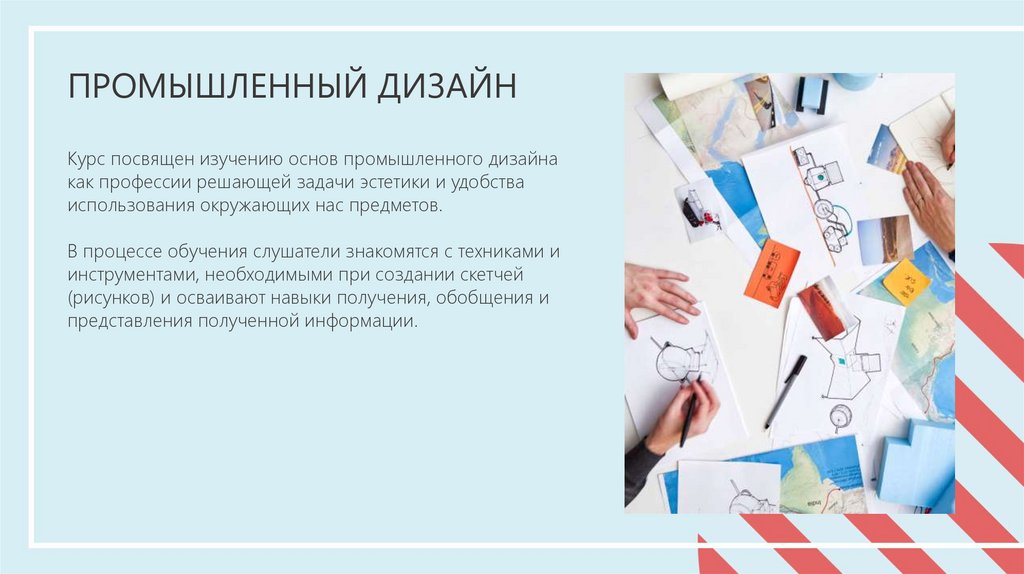 ПРОМЫШЛЕННЫЙ ДИЗАЙН

Курс посвящен изучению основ промышленного дизайна как профессии решающей задачи эстетики и удобства использования окружающих нас предметов.

В процессе обучения слушатели знакомятся с техниками и инструментами, необходимыми при создании скетчей (рисунков) и осваивают навыки получения, обобщения и представления полученной информации.